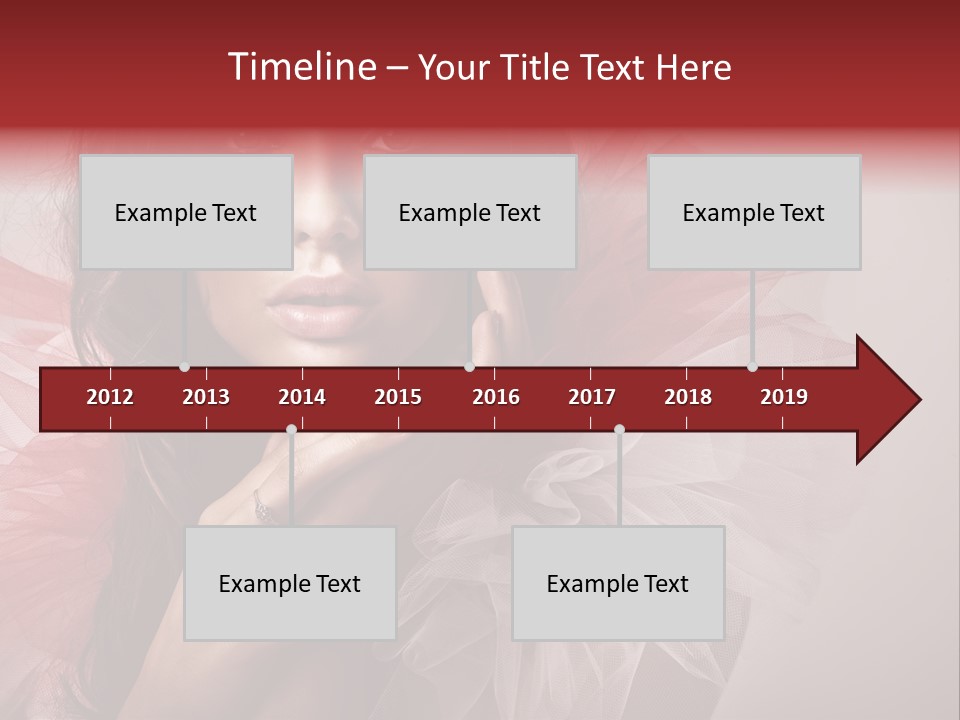 Timeline – Your Title Text Here

Example Text

Example Text

Example Text

2012 2013 2014 2015 2016 2017 2018 2019

Example Text

Example Text